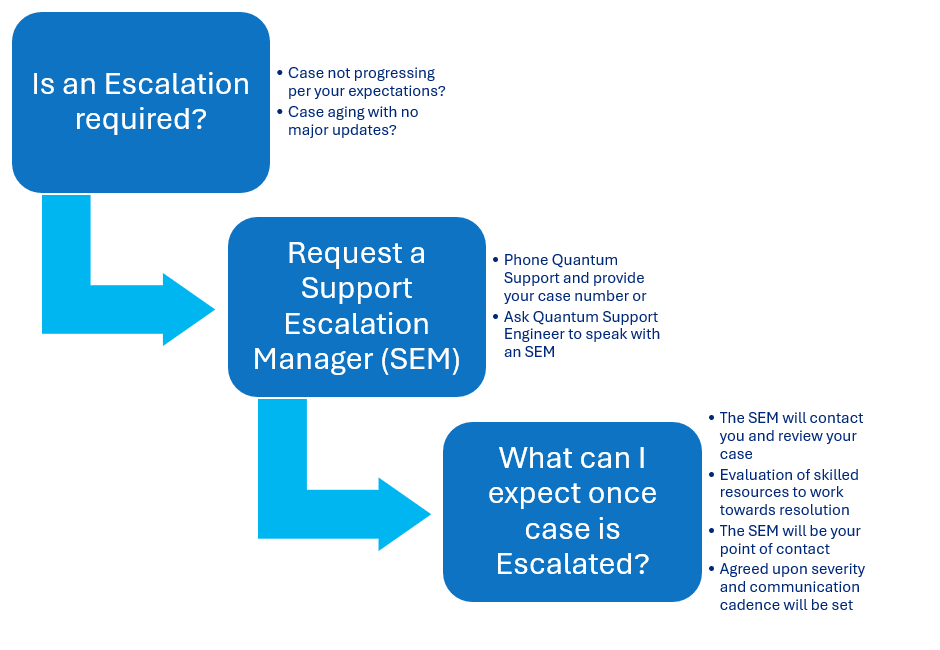 Is an Escalation required?

• Case not progressing per your expectations?
• Case aging with no major updates?

Request a Support Escalation Manager (SEM)

• Phone Quantum Support and provide your case number or
• Ask Quantum Support Engineer to speak with an SEM

What can I expect once case is Escalated?

• The SEM will contact you and review your case
• Evaluation of skilled resources to work towards resolution
• The SEM will be your point of contact
• Agreed upon severity and communication cadence will be set